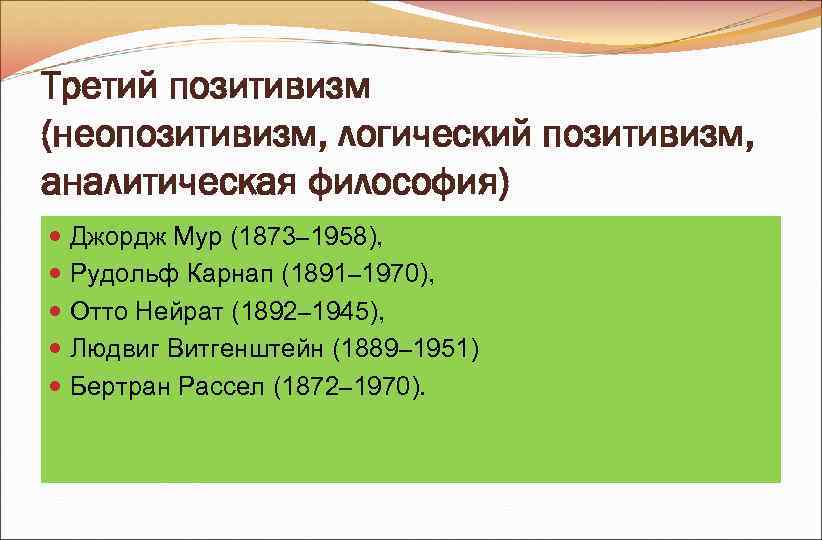 Третий позитивизм (неопозитивизм, логический позитивизм, аналитическая философия)

- Джордж Мур (1873–1958),
- Рудольф Карнап (1891–1970),
- Отто Нейрат (1892–1945),
- Людвиг Витгенштейн (1889–1951)
- Бертран Рассел (1872–1970).